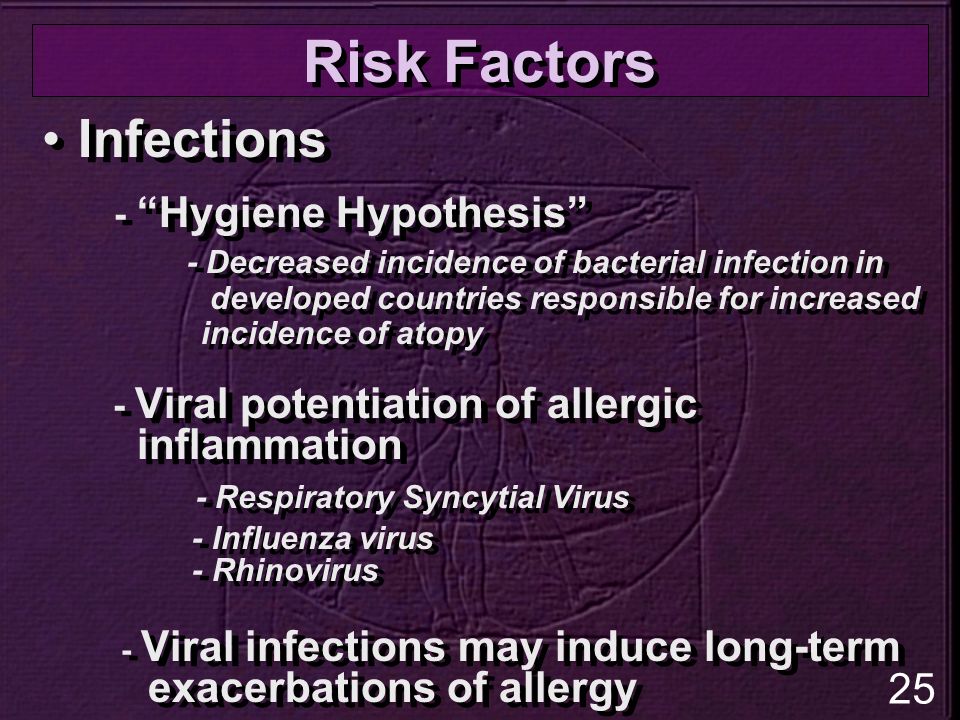 Risk Factors

• Infections

- “Hygiene Hypothesis”

- Decreased incidence of bacterial infection in developed countries responsible for increased incidence of atopy

- Viral potentiation of allergic inflammation

- Respiratory Syncytial Virus
- Influenza virus
- Rhinovirus

- Viral infections may induce long-term exacerbations of allergy

25